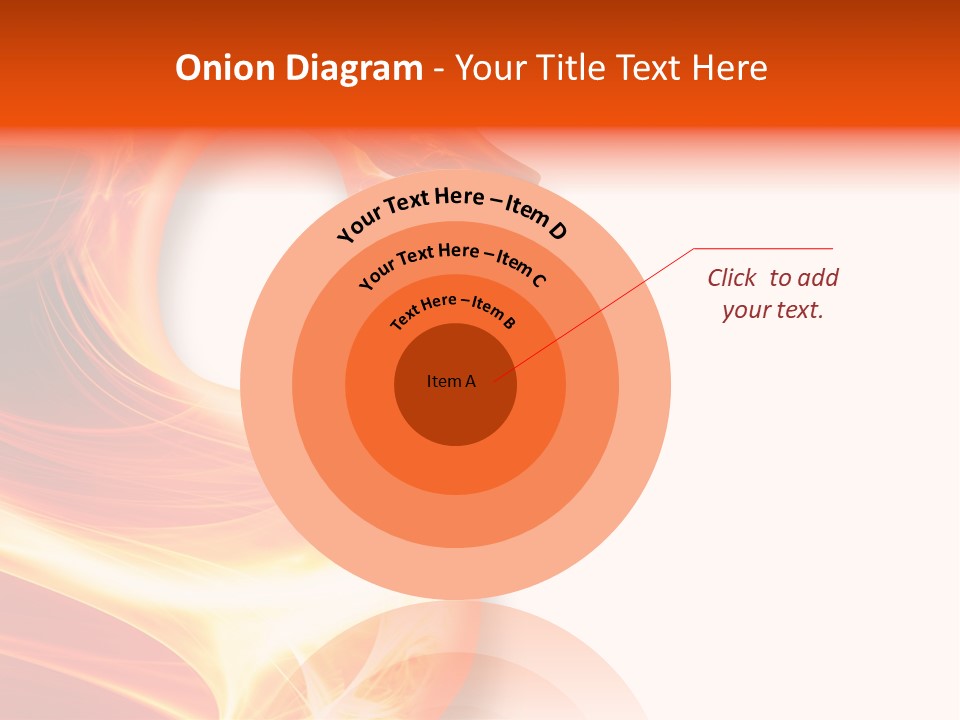 Onion Diagram - Your Title Text Here

Your Text Here – Item D

Your Text Here – Item C

Text Here – Item B

Item A

Click to add your text.